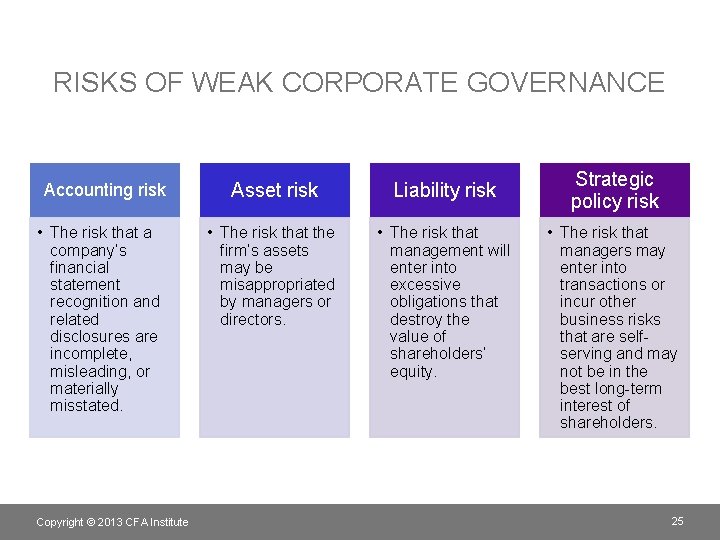 RISKS OF WEAK CORPORATE GOVERNANCE

Accounting risk

• The risk that a company's financial statement recognition and related disclosures are incomplete, misleading, or materially misstated.

Asset risk

• The risk that the firm's assets may be misappropriated by managers or directors.

Liability risk

• The risk that management will enter into excessive obligations that destroy the value of shareholders' equity.

Strategic policy risk

• The risk that managers may enter into transactions or incur other business risks that are self-serving and may not be in the best long-term interest of shareholders.

Copyright © 2013 CFA Institute

25